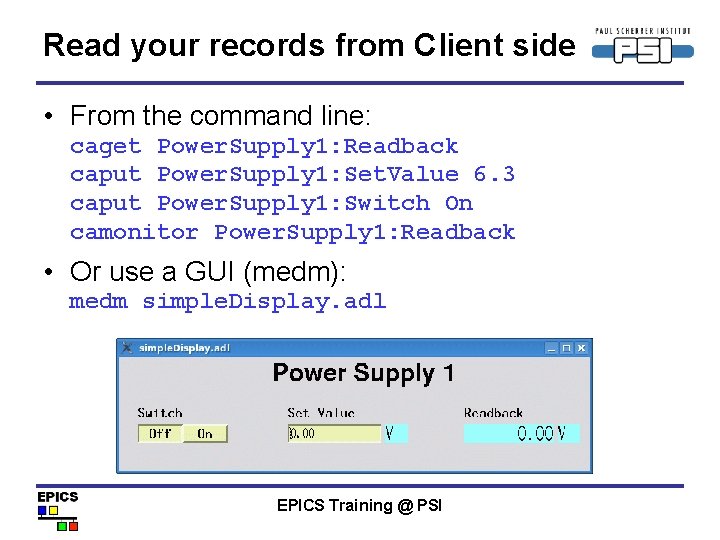 Read your records from Client side

PAUL SCHERRER INSTITUT
PSI

• From the command line:
caget PowerSupply1:Readback
caput PowerSupply1:SetValue 6.3
caput PowerSupply1:Switch On
camonitor PowerSupply1:Readback

• Or use a GUI (medm):
medm simpleDisplay.adl

simpleDisplay.adl

Power Supply 1

Switch
Off On

Set Value
0.00 V

Readback
0.00 V

EPICS

EPICS Training @ PSI